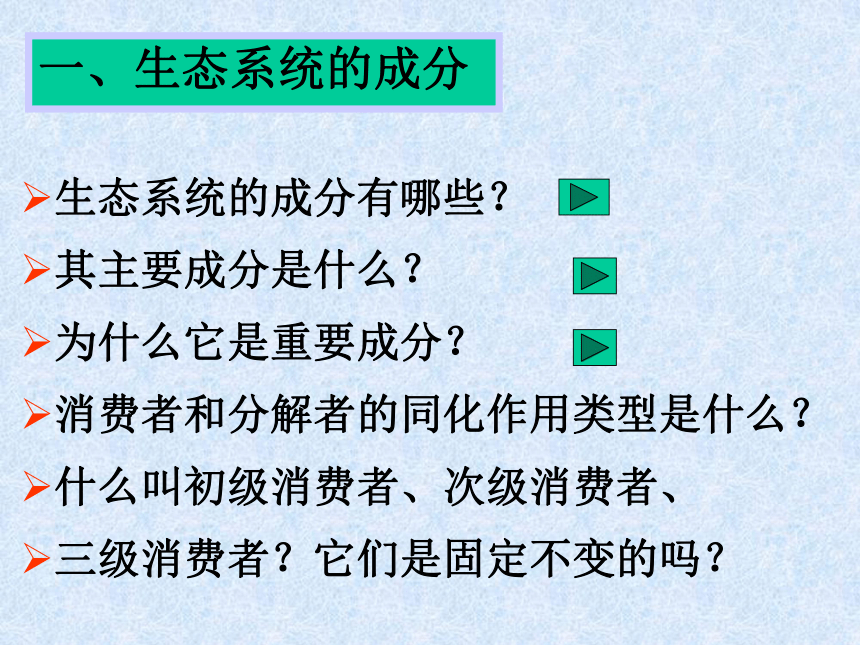 一、生态系统的成分

➢生态系统的成分有哪些？

➢其主要成分是什么？

➢为什么它是重要成分？

➢消费者和分解者的同化作用类型是什么？

➢什么叫初级消费者、次级消费者、

➢三级消费者？它们是固定不变的吗？